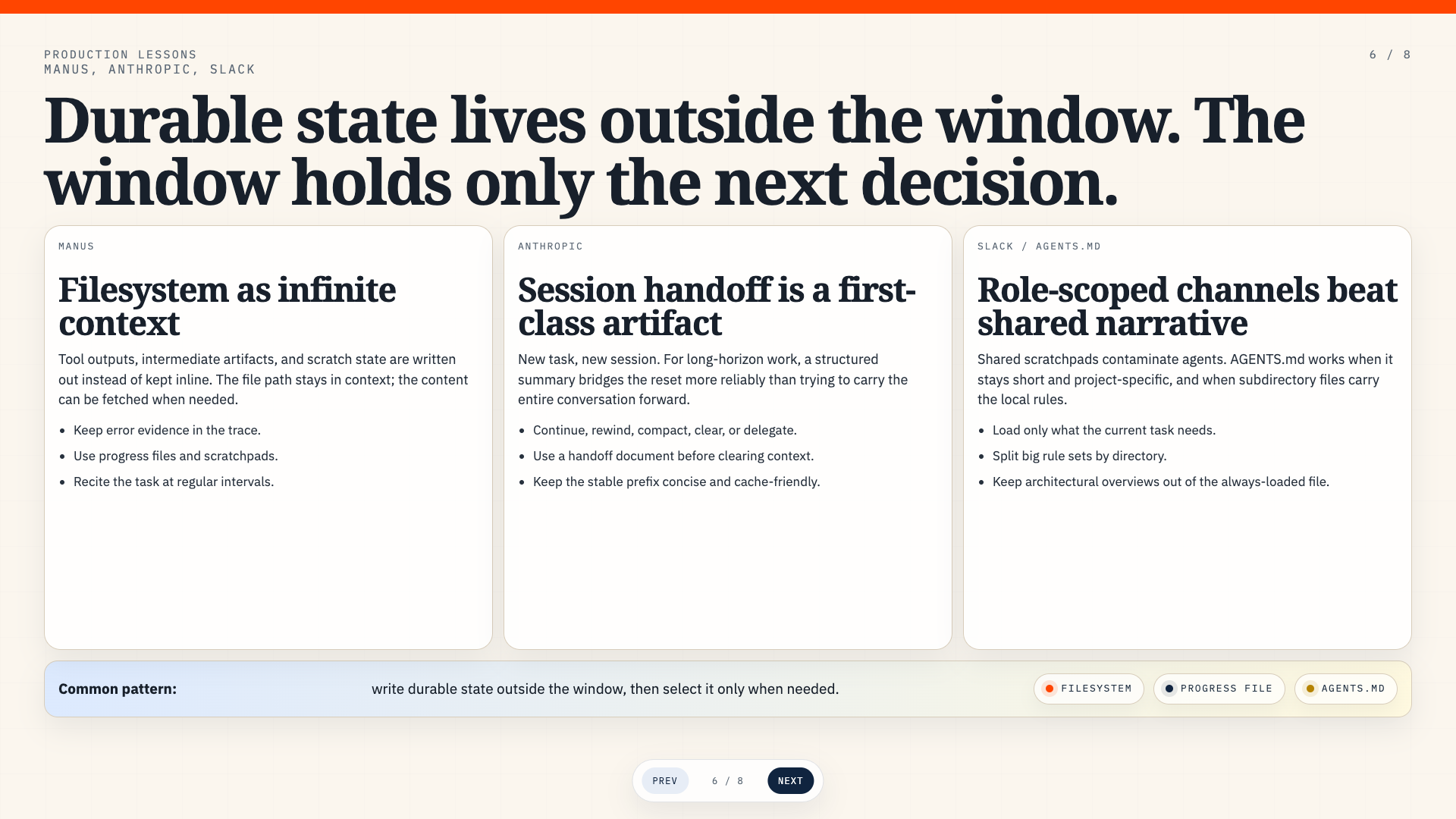 PRODUCTION LESSONS
MANUS, ANTHROPIC, SLACK

6 / 8

Durable state lives outside the window. The window holds only the next decision.

MANUS

Filesystem as infinite context

Tool outputs, intermediate artifacts, and scratch state are written out instead of kept inline. The file path stays in context; the content can be fetched when needed.

• Keep error evidence in the trace.
• Use progress files and scratchpads.
• Recite the task at regular intervals.

ANTHROPIC

Session handoff is a first-class artifact

New task, new session. For long-horizon work, a structured summary bridges the reset more reliably than trying to carry the entire conversation forward.

• Continue, rewind, compact, clear, or delegate.
• Use a handoff document before clearing context.
• Keep the stable prefix concise and cache-friendly.

SLACK / AGENTS.MD

Role-scoped channels beat shared narrative

Shared scratchpads contaminate agents. AGENTS.md works when it stays short and project-specific, and when subdirectory files carry the local rules.

• Load only what the current task needs.
• Split big rule sets by directory.
• Keep architectural overviews out of the always-loaded file.

Common pattern: write durable state outside the window, then select it only when needed.

FILESYSTEM PROGRESS FILE AGENTS.MD

PREV 6 / 8 NEXT